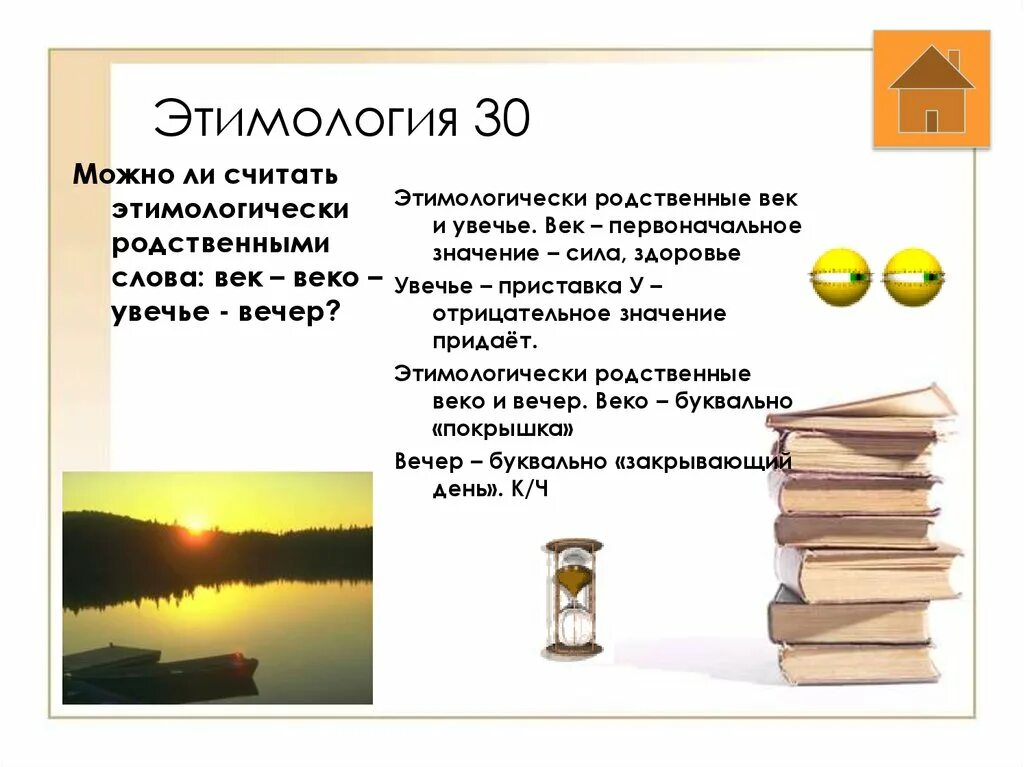 Этимология 30

Можно ли считать этимологически родственными слова: век – веко – увечье - вечер?

Этимологически родственные век и увечье. Век – первоначальное значение – сила, здоровье

Увечье – приставка У – отрицательное значение придаёт.

Этимологически родственные веко и вечер. Веко – буквально «покрышка»

Вечер – буквально «закрывающий день». К/Ч